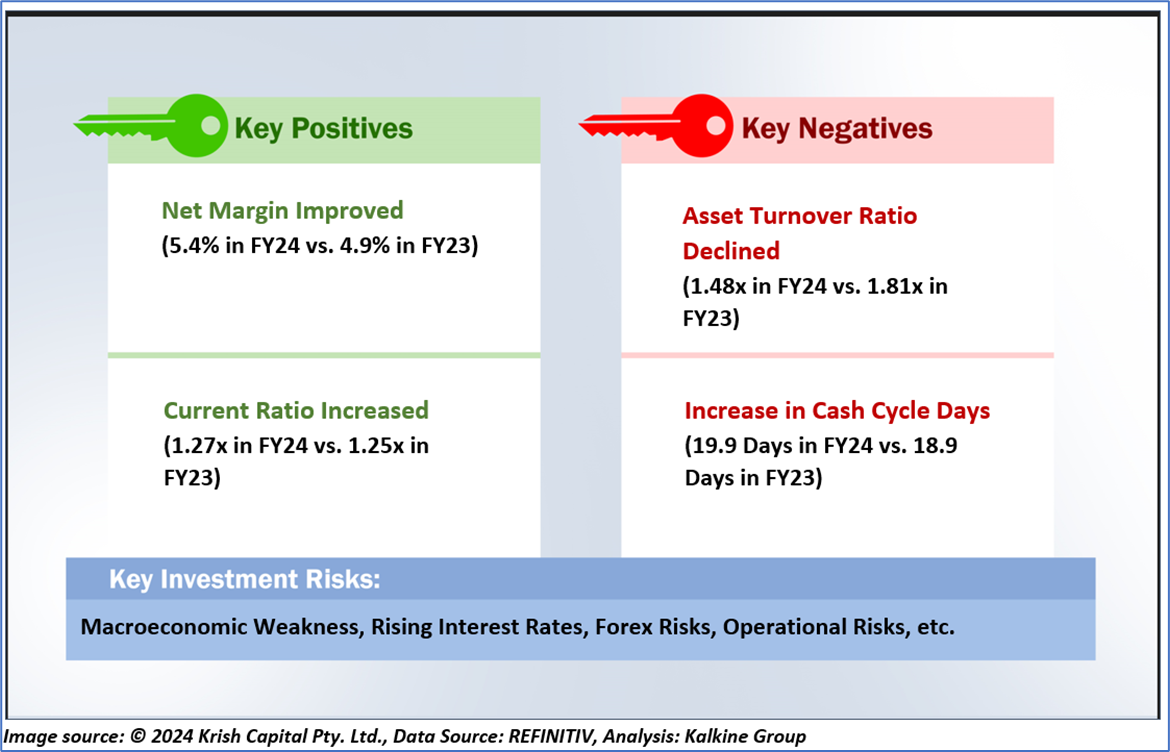 Key Positives

Net Margin Improved
(5.4% in FY24 vs. 4.9% in FY23)

Current Ratio Increased
(1.27x in FY24 vs. 1.25x in FY23)

Key Negatives

Asset Turnover Ratio Declined
(1.48x in FY24 vs. 1.81x in FY23)

Increase in Cash Cycle Days
(19.9 Days in FY24 vs. 18.9 Days in FY23)

Key Investment Risks:

Macroeconomic Weakness, Rising Interest Rates, Forex Risks, Operational Risks, etc.

Image source: © 2024 Krish Capital Pty. Ltd., Data Source: REFINITIV, Analysis: Kalkine Group